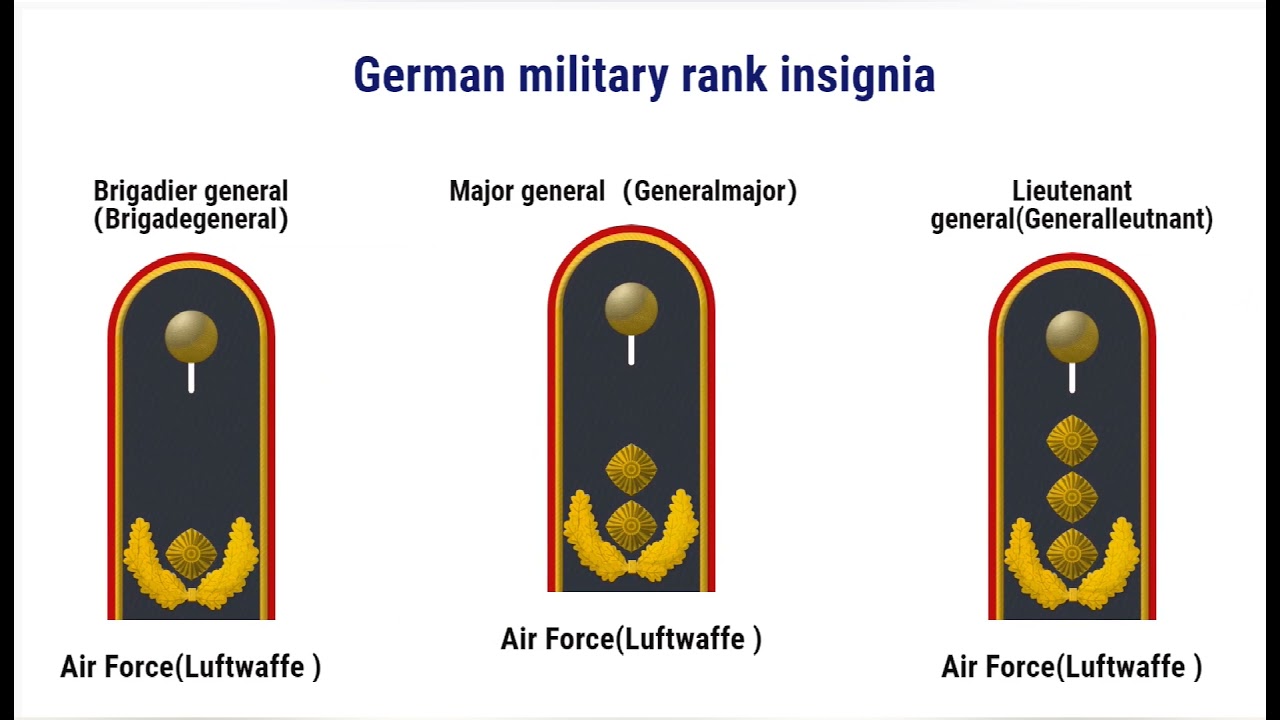 German military rank insignia

Brigadier general (Brigadegeneral)

Air Force(Luftwaffe )

Major general (Generalmajor)

Air Force(Luftwaffe )

Lieutenant general(Generalleutnant)

Air Force(Luftwaffe )